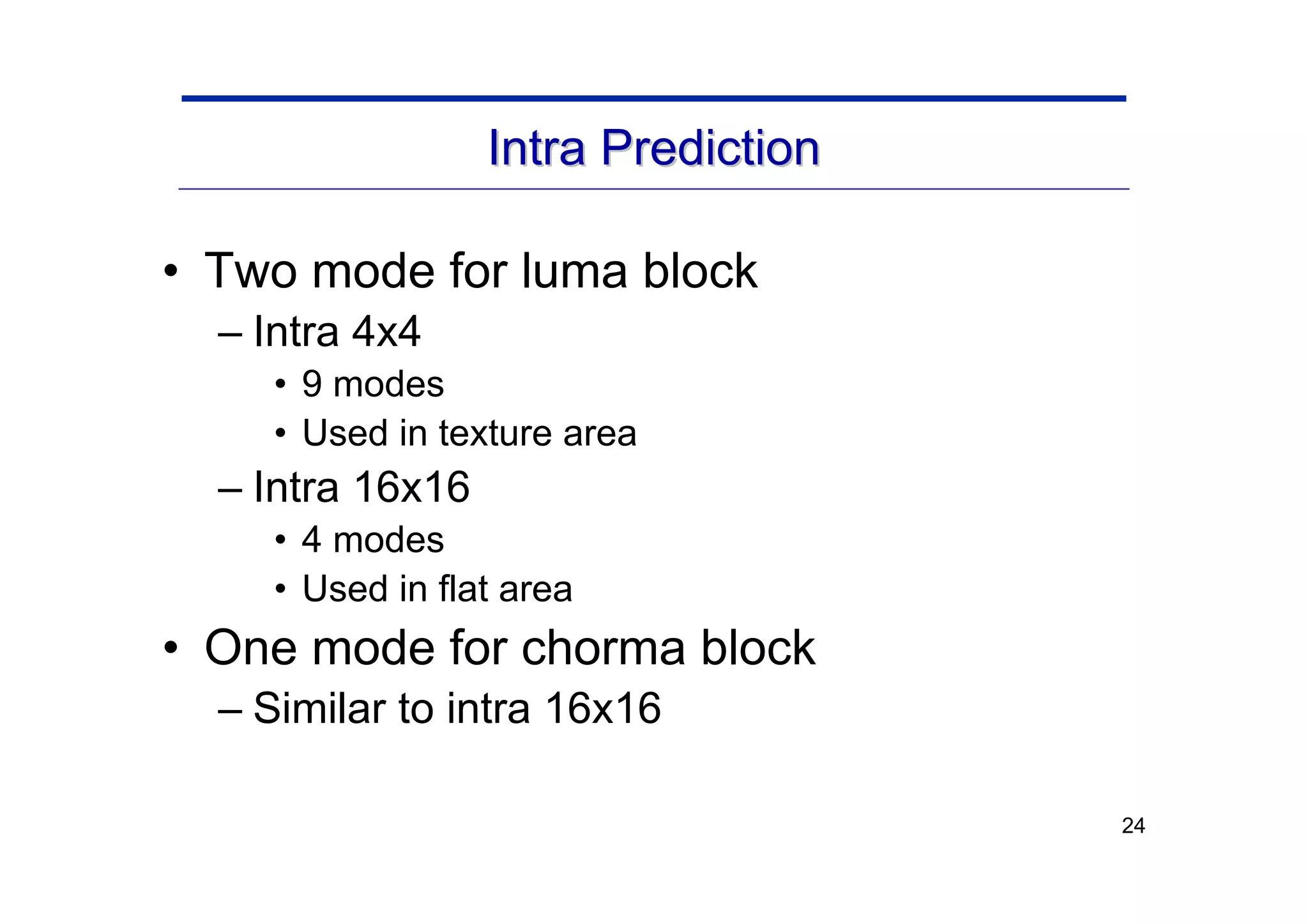 Intra Prediction

• Two mode for luma block
  – Intra 4x4
    • 9 modes
    • Used in texture area
  – Intra 16x16
    • 4 modes
    • Used in flat area
• One mode for chorma block
  – Similar to intra 16x16

24